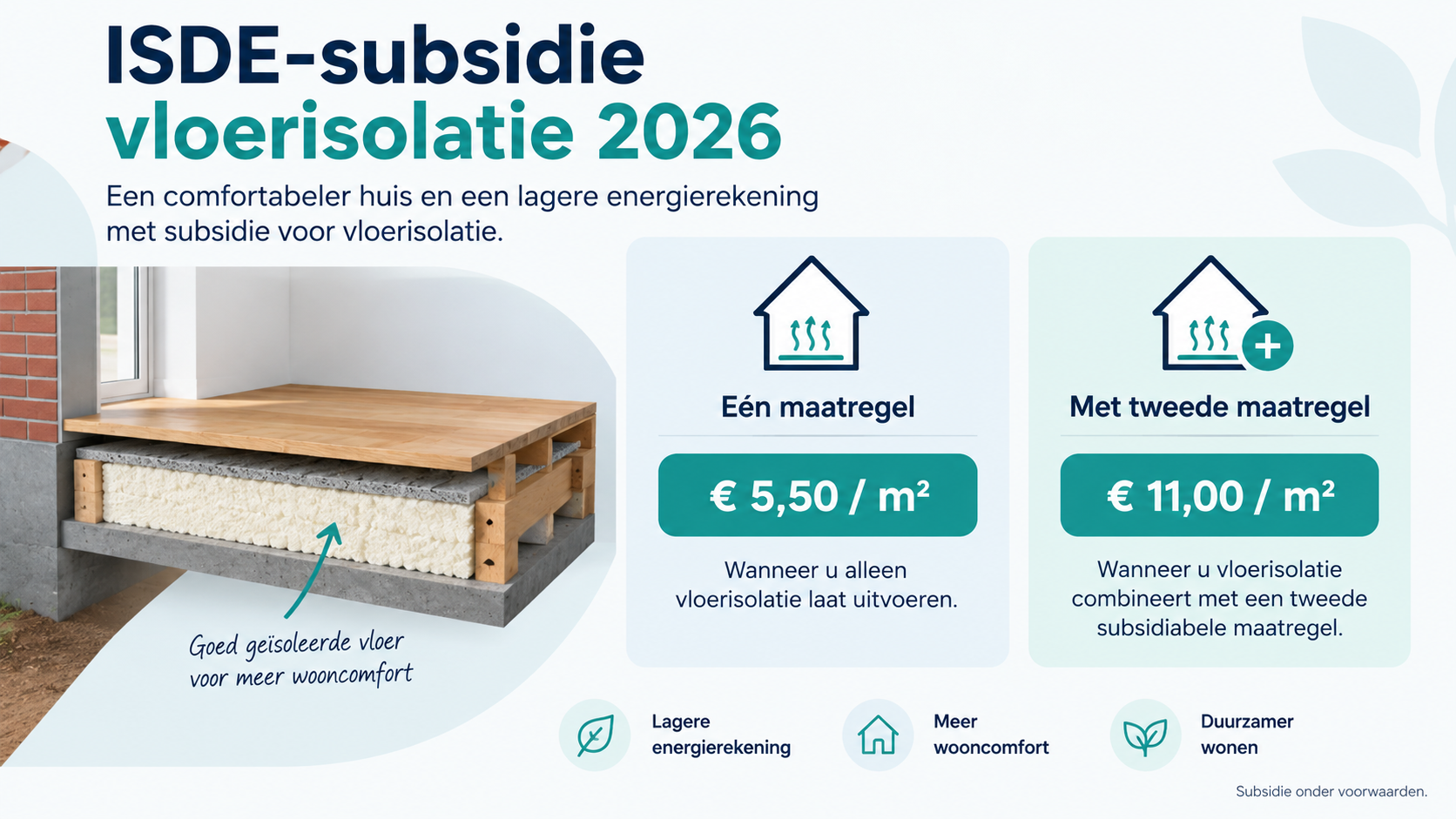 ISDE-subsidie
vloerisolatie 2026

Een comfortabeler huis en een lagere energierekening met subsidie voor vloerisolatie.

Goed geïsoleerde vloer voor meer wooncomfort

Eén maatregel

€ 5,50 / m²

Wanneer u alleen vloerisolatie laat uitvoeren.

Met tweede maatregel

€ 11,00 / m²

Wanneer u vloerisolatie combineert met een tweede subsidiabele maatregel.

Lagere energierekening

Meer wooncomfort

Duurzamer wonen

Subsidie onder voorwaarden.